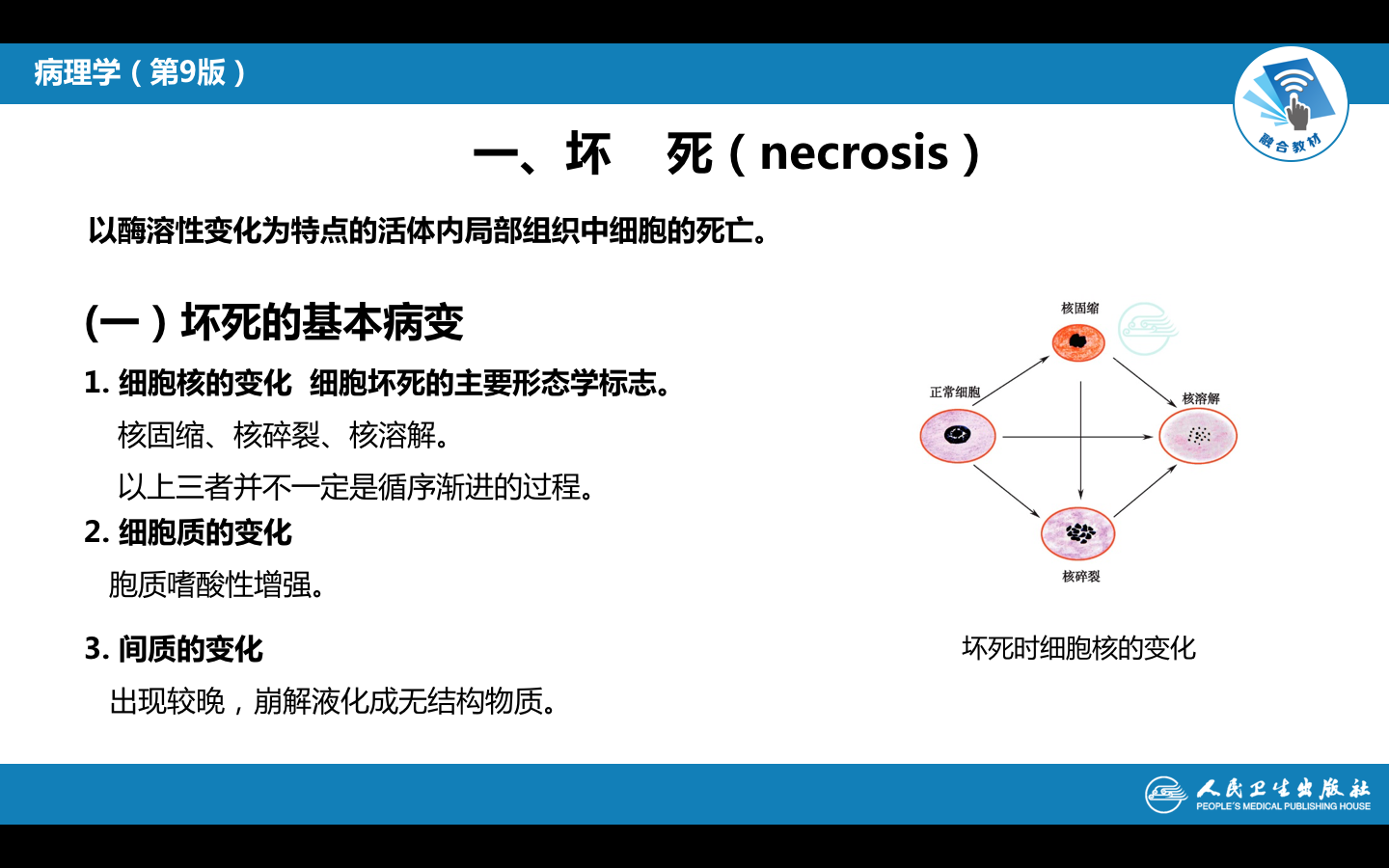 病理学（第9版）

融合教材

一、坏　死（necrosis）

以酶溶性变化为特点的活体内局部组织中细胞的死亡。

(一）坏死的基本病变

1. 细胞核的变化  细胞坏死的主要形态学标志。

核固缩、核碎裂、核溶解。

以上三者并不一定是循序渐进的过程。

2. 细胞质的变化

胞质嗜酸性增强。

3. 间质的变化

出现较晚，崩解液化成无结构物质。

核固缩

正常细胞

核溶解

核碎裂

坏死时细胞核的变化

人民卫生出版社
PEOPLE'S MEDICAL PUBLISHING HOUSE